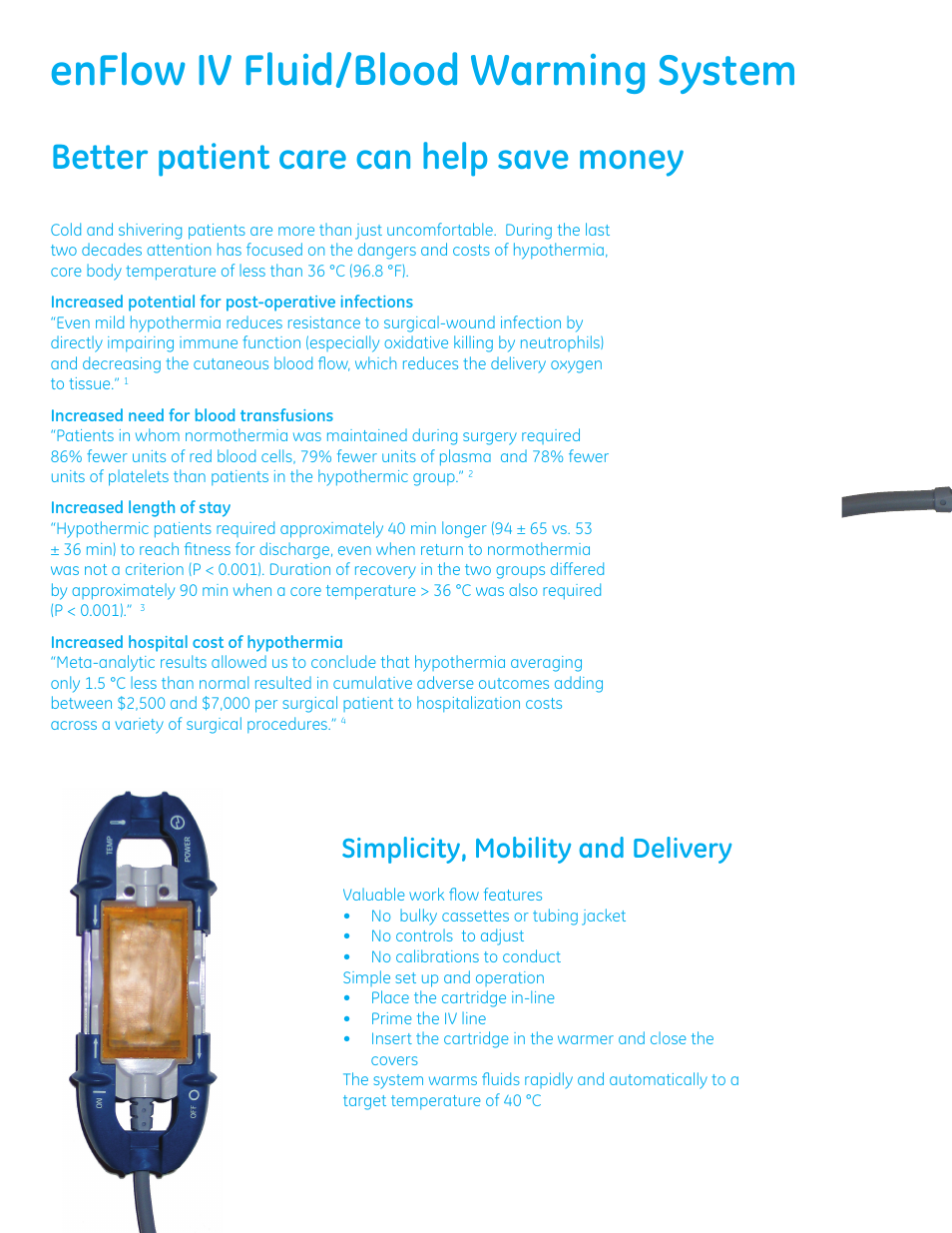 enFlow IV Fluid/Blood Warming System

Better patient care can help save money

Cold and shivering patients are more than just uncomfortable. During the last two decades attention has focused on the dangers and costs of hypothermia, core body temperature of less than 36 °C (96.8 °F).

Increased potential for post-operative infections
"Even mild hypothermia reduces resistance to surgical-wound infection by directly impairing immune function (especially oxidative killing by neutrophils) and decreasing the cutaneous blood flow, which reduces the delivery oxygen to tissue." $^1$

Increased need for blood transfusions
"Patients in whom normothermia was maintained during surgery required 86% fewer units of red blood cells, 79% fewer units of plasma and 78% fewer units of platelets than patients in the hypothermic group." $^2$

Increased length of stay
"Hypothermic patients required approximately 40 min longer (94 ± 65 vs. 53 ± 36 min) to reach fitness for discharge, even when return to normothermia was not a criterion (P < 0.001). Duration of recovery in the two groups differed by approximately 90 min when a core temperature > 36 °C was also required (P < 0.001)." $^3$

Increased hospital cost of hypothermia
"Meta-analytic results allowed us to conclude that hypothermia averaging only 1.5 °C less than normal resulted in cumulative adverse outcomes adding between $2,500 and $7,000 per surgical patient to hospitalization costs across a variety of surgical procedures." $^4$

TEMP
POWER
ON
OFF

Simplicity, Mobility and Delivery

Valuable work flow features
• No bulky cassettes or tubing jacket
• No controls to adjust
• No calibrations to conduct
Simple set up and operation
• Place the cartridge in-line
• Prime the IV line
• Insert the cartridge in the warmer and close the covers
The system warms fluids rapidly and automatically to a target temperature of 40 °C